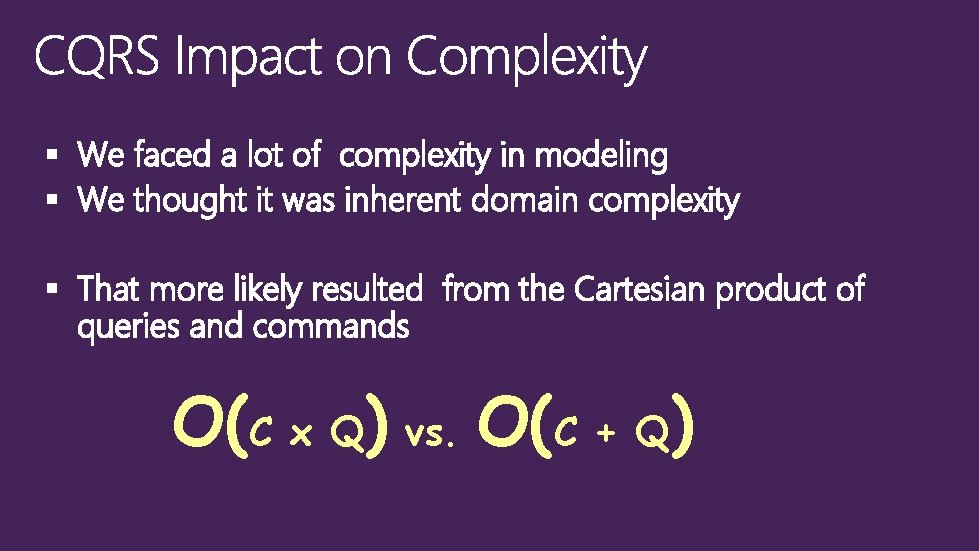 CQRS Impact on Complexity

▪ We faced a lot of complexity in modeling
▪ We thought it was inherent domain complexity

▪ That more likely resulted from the Cartesian product of queries and commands

$O(C \times Q)$ vs. $O(C + Q)$